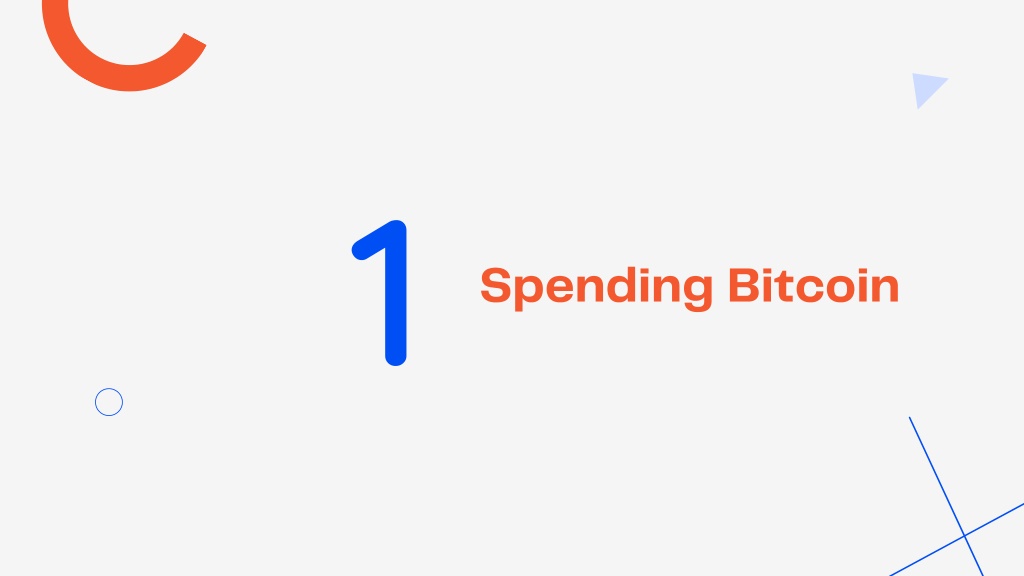 1

Spending Bitcoin